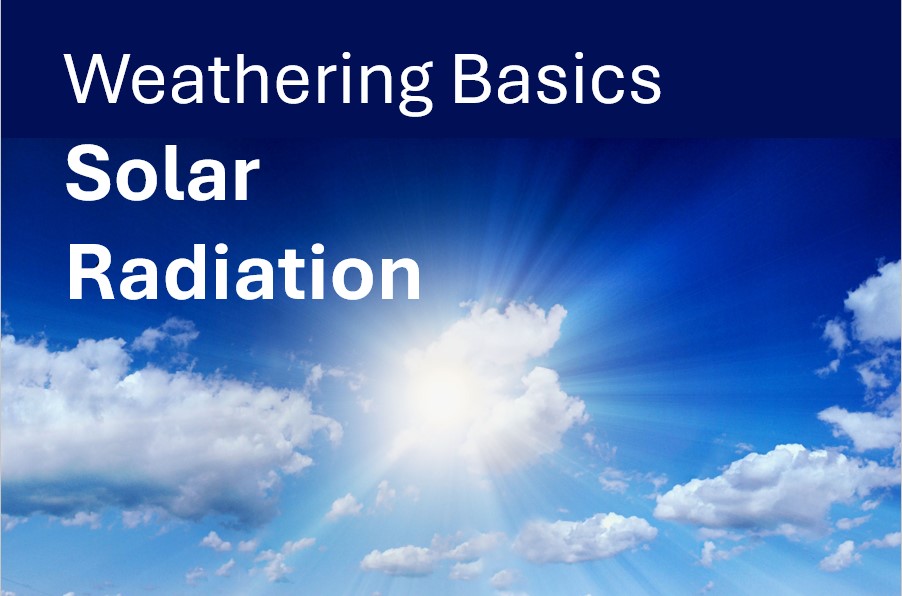 Weathering Basics

Solar Radiation